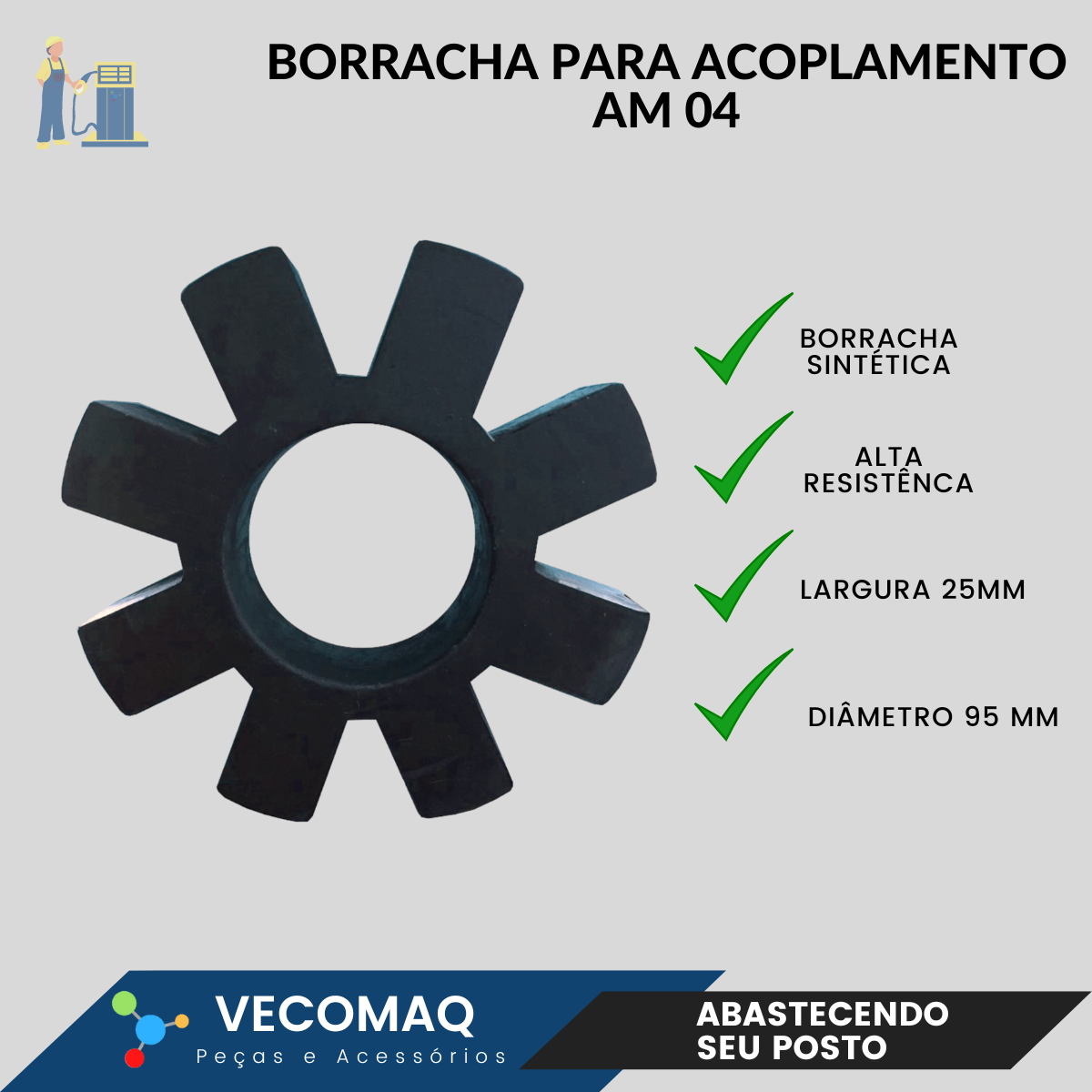 BORRACHA PARA ACOPLAMENTO AM 04

BORRACHA SINTÉTICA

ALTA RESISTÊNCA

LARGURA 25MM

DIÂMETRO 95 MM

VECOMAQ
Peças e Acessórios

ABASTECENDO SEU POSTO